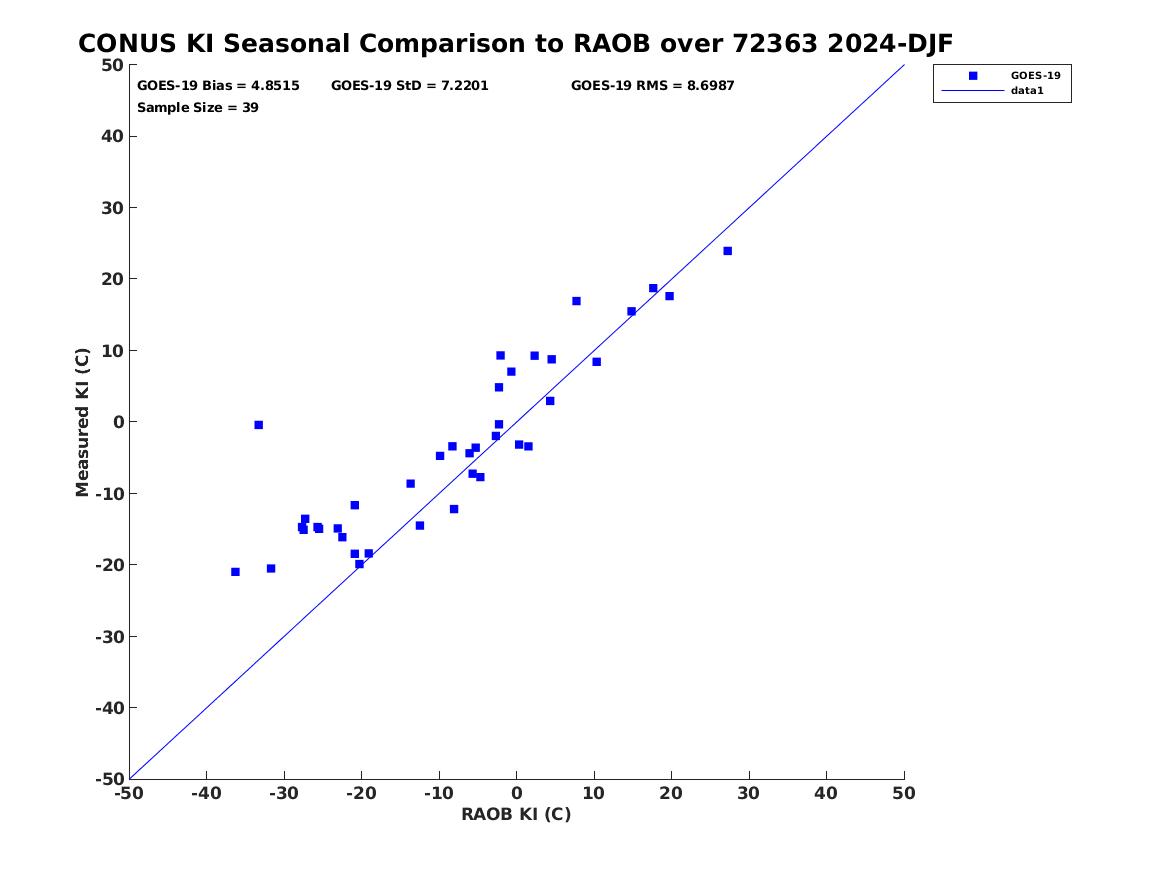 CONUS KI Seasonal Comparison to RAOB over 72363 2024-DJF

GOES-19 Bias = 4.8515 GOES-19 StD = 7.2201 GOES-19 RMS = 8.6987
Sample Size = 39

GOES-19
data1

Measured KI (C)
50
40
30
20
10
0
-10
-20
-30
-40
-50

-50 -40 -30 -20 -10 0 10 20 30 40 50
RAOB KI (C)